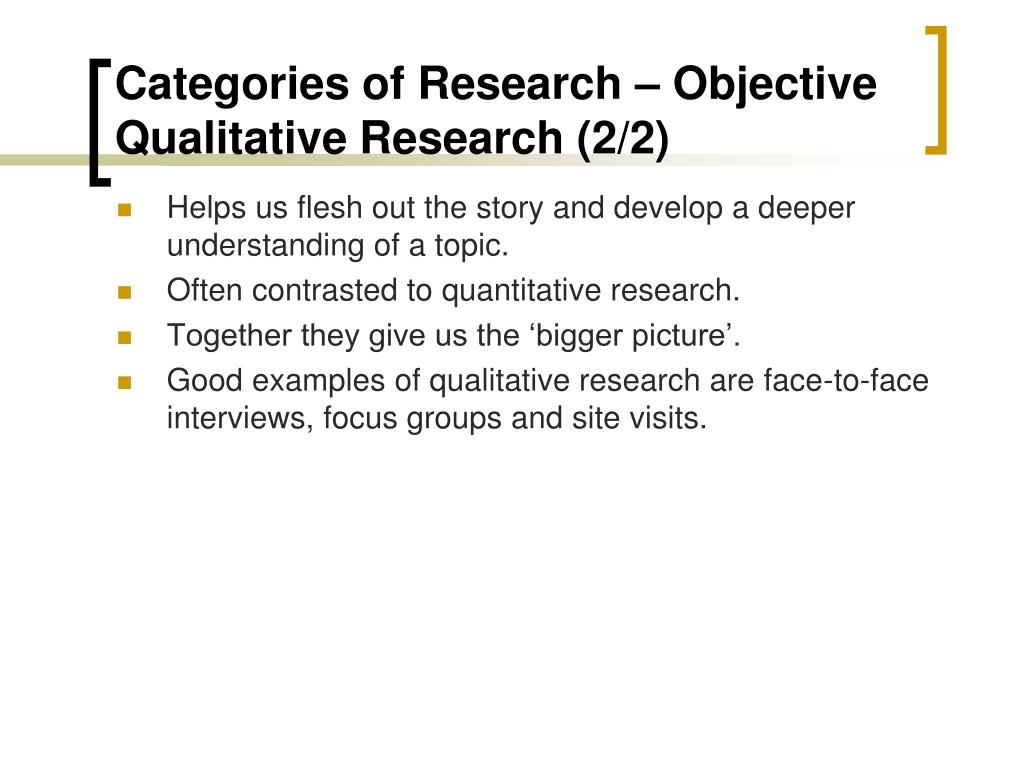 Categories of Research – Objective Qualitative Research (2/2)

Helps us flesh out the story and develop a deeper understanding of a topic.

Often contrasted to quantitative research.

Together they give us the ‘bigger picture’.

Good examples of qualitative research are face-to-face interviews, focus groups and site visits.